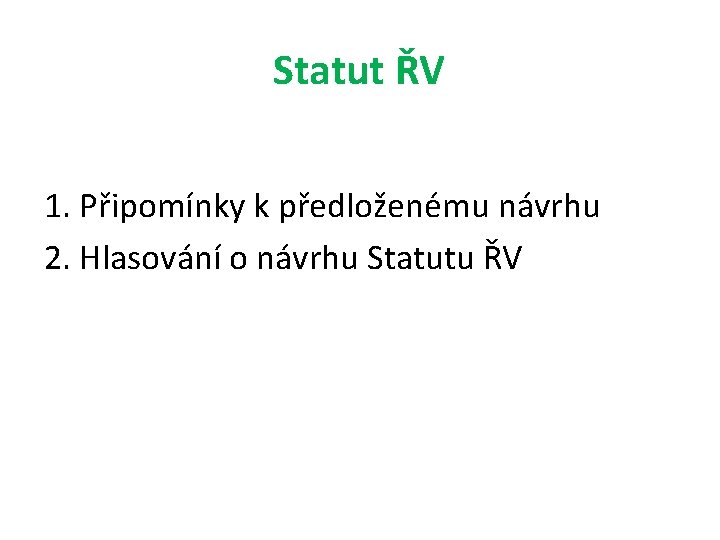 Statut ŘV

1. Připomínky k předloženému návrhu
2. Hlasování o návrhu Statutu ŘV